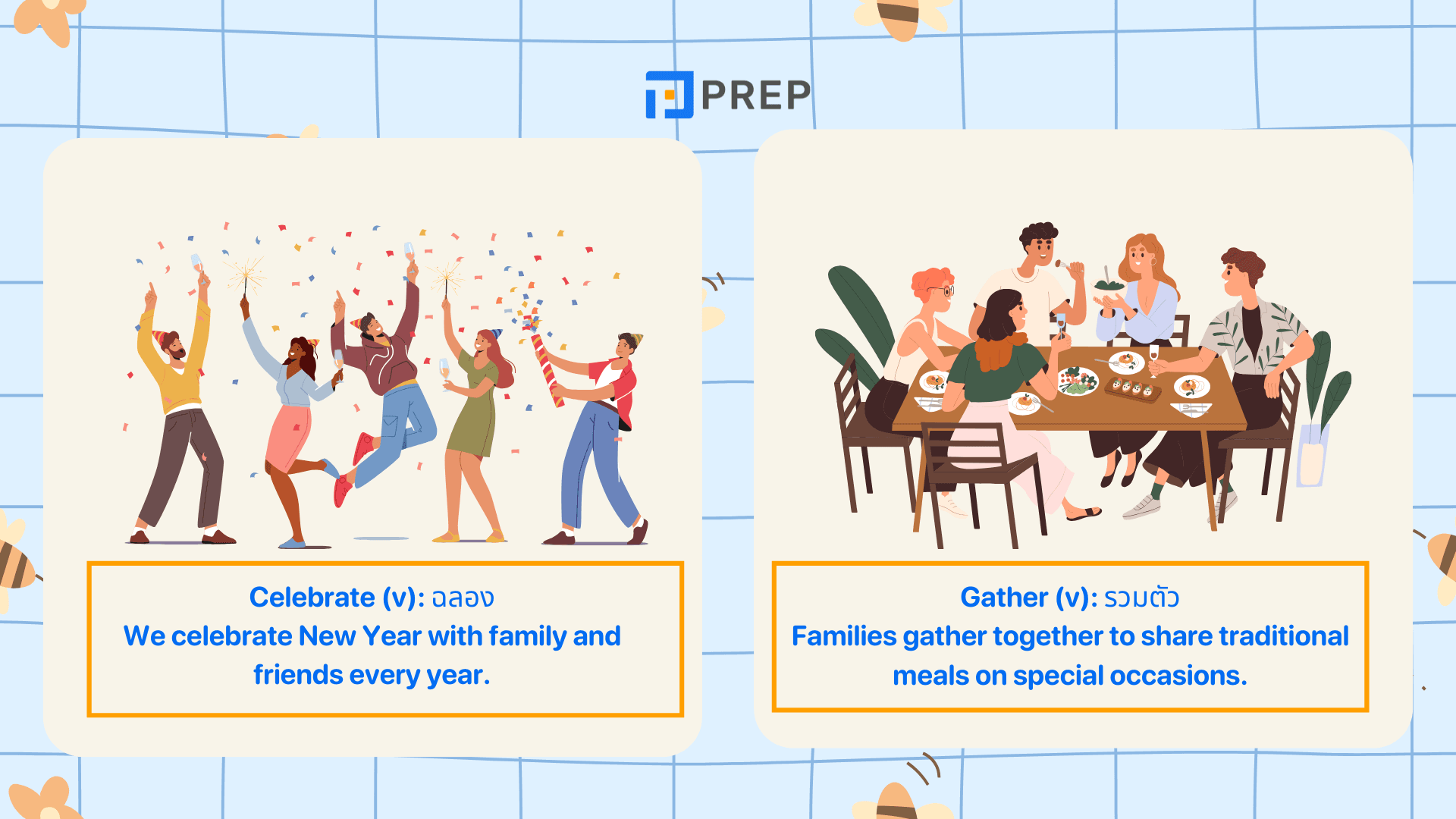 PREP

Celebrate (v): ฉลอง
We celebrate New Year with family and friends every year.

Gather (v): รวมตัว
Families gather together to share traditional meals on special occasions.